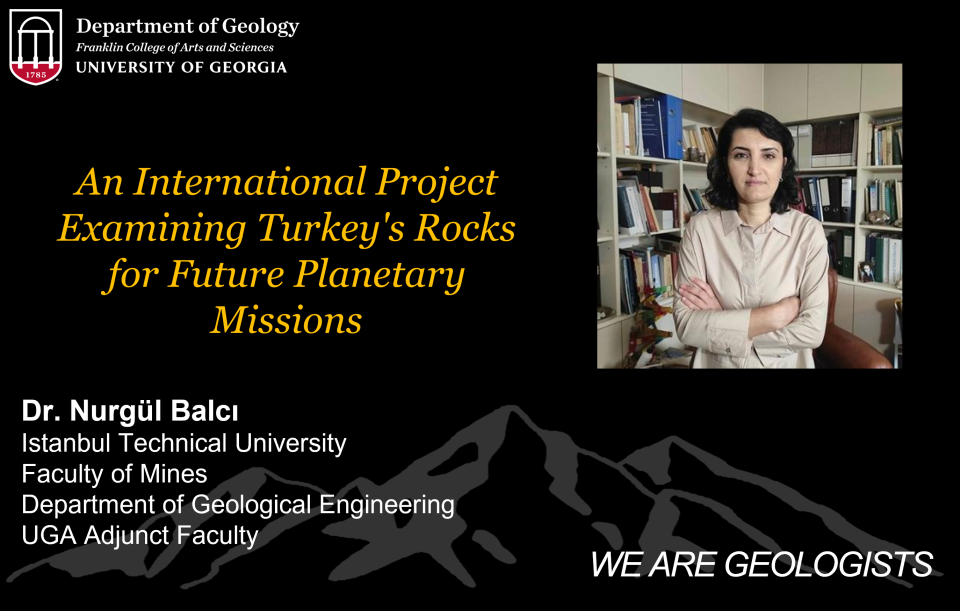 1785

Department of Geology
Franklin College of Arts and Sciences
UNIVERSITY OF GEORGIA

An International Project Examining Turkey's Rocks for Future Planetary Missions

Dr. Nurgül Balcı
Istanbul Technical University
Faculty of Mines
Department of Geological Engineering
UGA Adjunct Faculty

WE ARE GEOLOGISTS